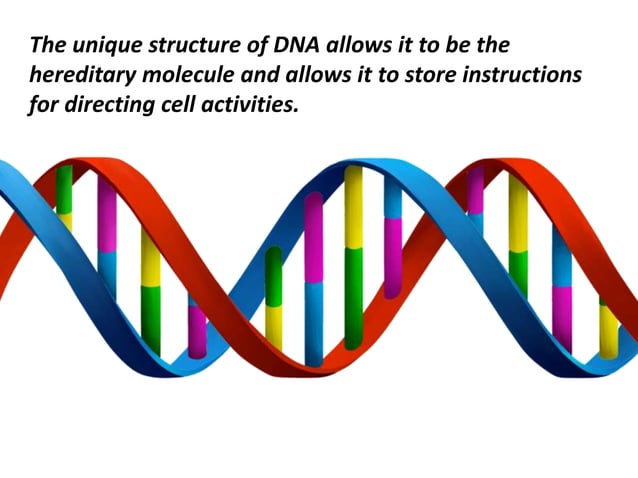 The unique structure of DNA allows it to be the hereditary molecule and allows it to store instructions for directing cell activities.